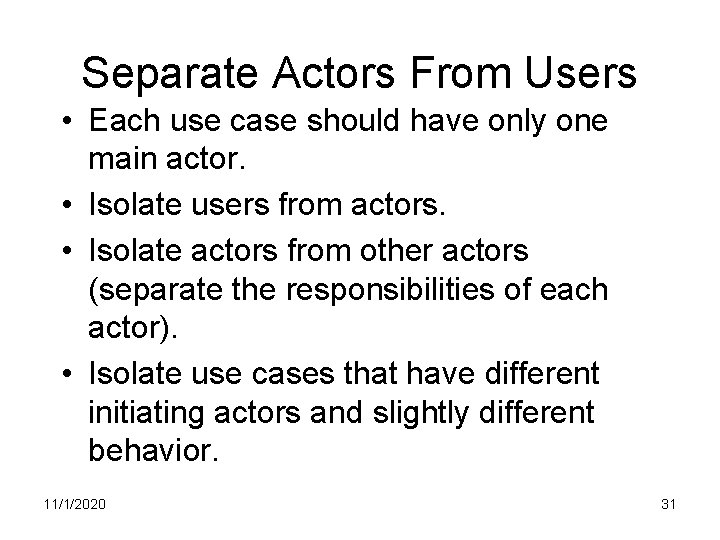 Separate Actors From Users

• Each use case should have only one main actor.
• Isolate users from actors.
• Isolate actors from other actors (separate the responsibilities of each actor).
• Isolate use cases that have different initiating actors and slightly different behavior.

11/1/2020

31